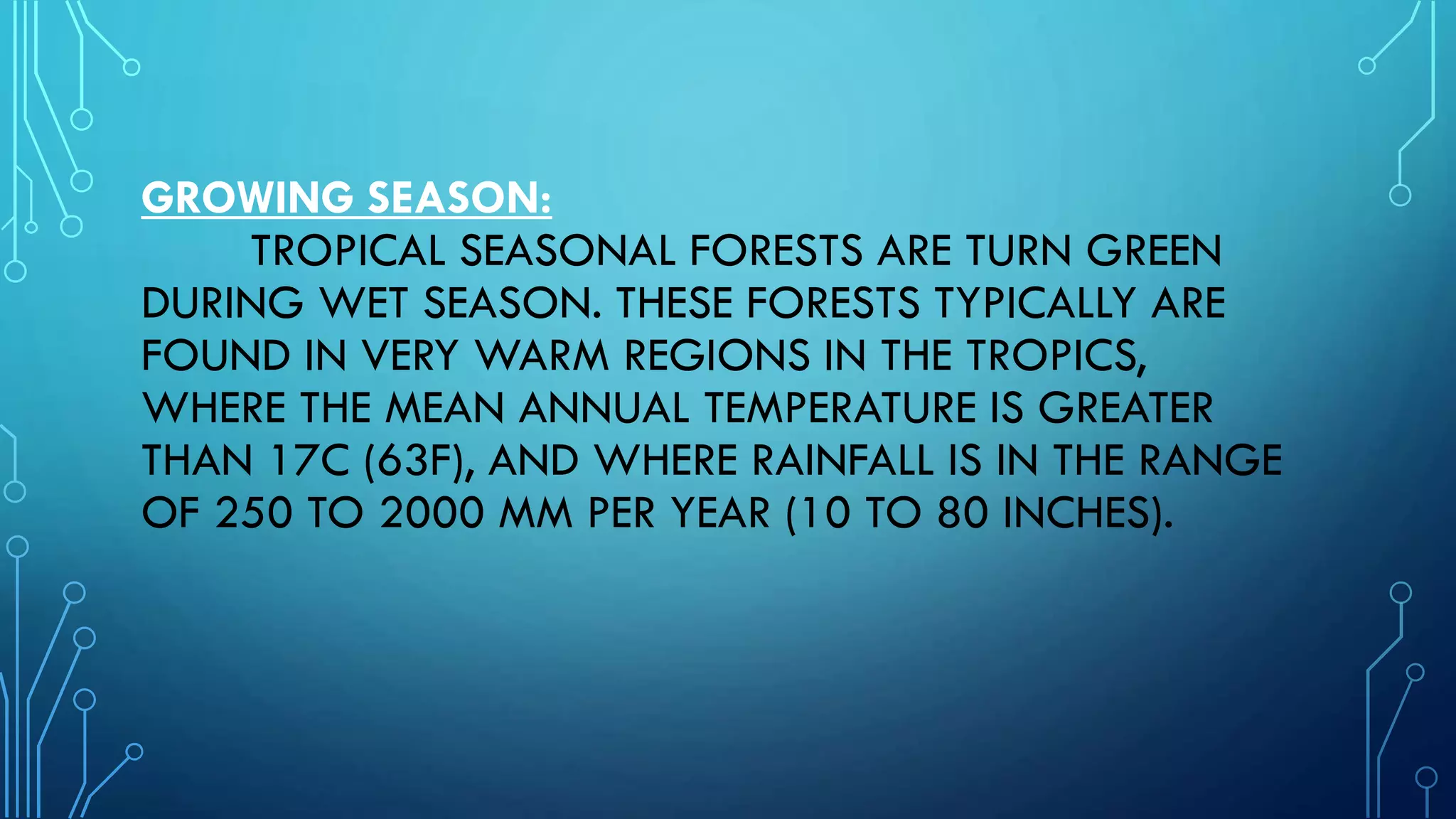 GROWING SEASON:

TROPICAL SEASONAL FORESTS ARE TURN GREEN DURING WET SEASON. THESE FORESTS TYPICALLY ARE FOUND IN VERY WARM REGIONS IN THE TROPICS, WHERE THE MEAN ANNUAL TEMPERATURE IS GREATER THAN 17C (63F), AND WHERE RAINFALL IS IN THE RANGE OF 250 TO 2000 MM PER YEAR (10 TO 80 INCHES).